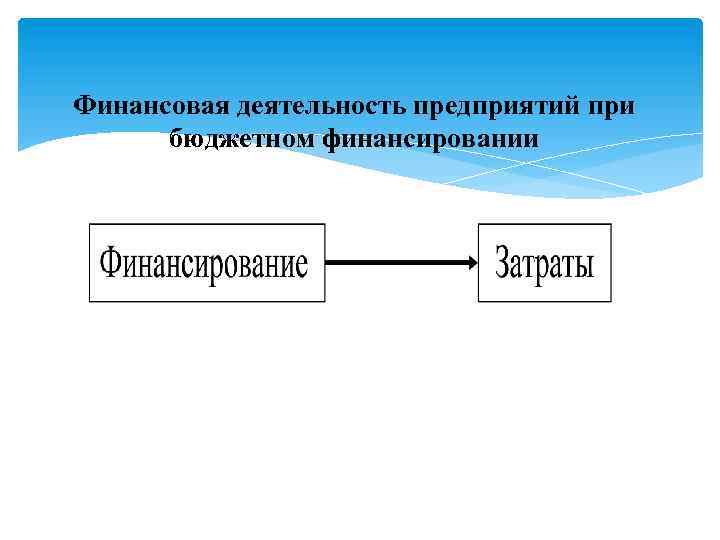 Финансовая деятельность предприятий при бюджетном финансировании

Финансирование

Затраты